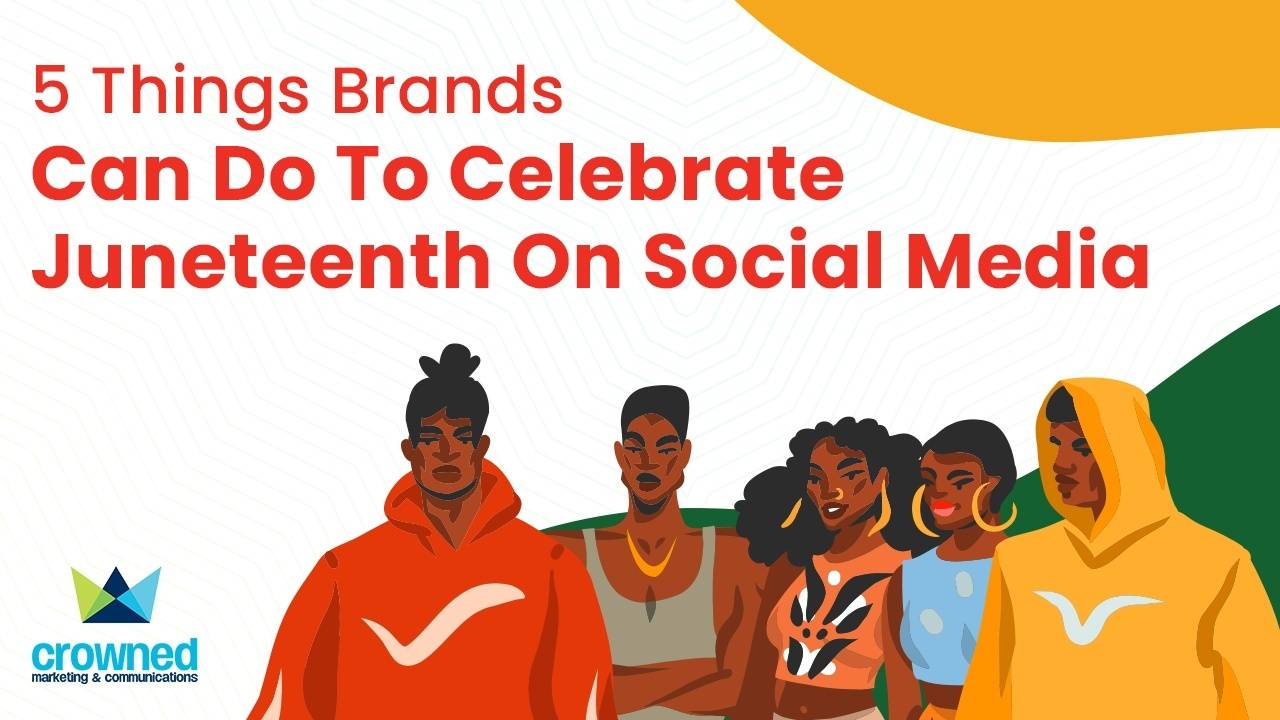 5 Things Brands
Can Do To Celebrate Juneteenth On Social Media

crowned
marketing & communications